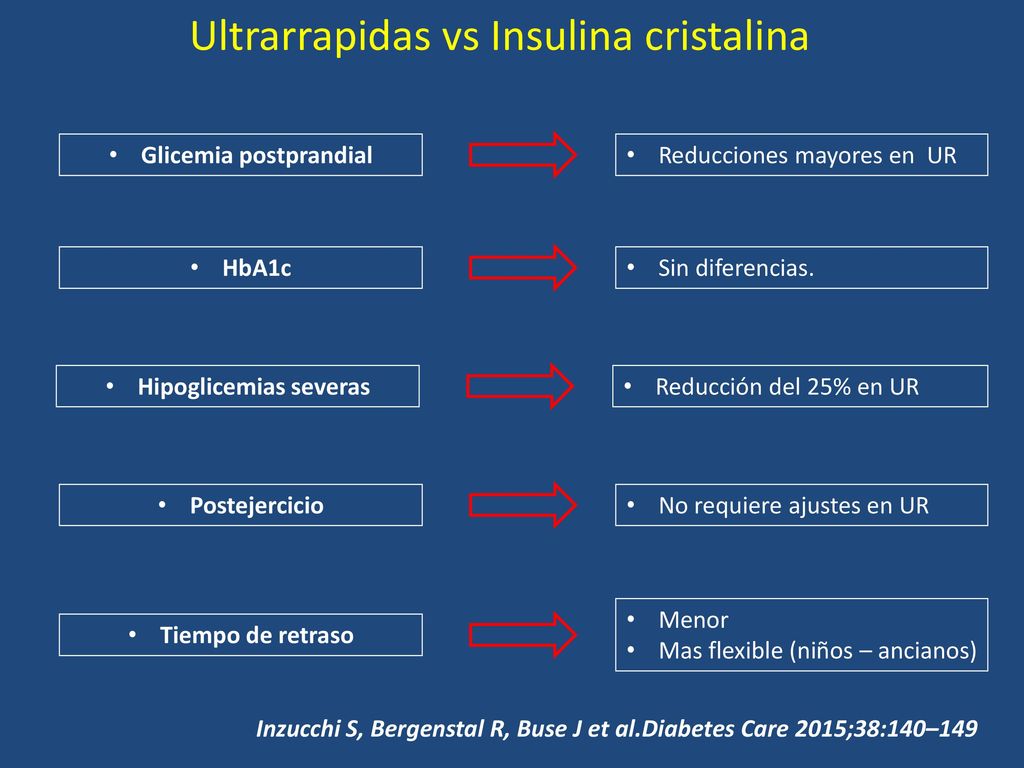 Ultrarrapidas vs Insulina cristalina

• Glicemia postprandial

• Reducciones mayores en UR

• HbA1c

• Sin diferencias.

• Hipoglicemias severas

• Reducción del 25% en UR

• Postejercicio

• No requiere ajustes en UR

• Tiempo de retraso

• Menor
• Mas flexible (niños – ancianos)

Inzucchi S, Bergenstal R, Buse J et al.Diabetes Care 2015;38:140–149